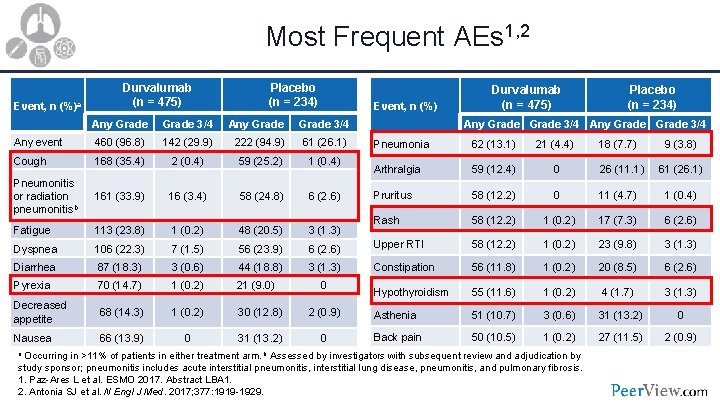 Most Frequent AEs$^{1,2}$

| Event, n (%)ᵃ | Durvalumab (n = 475) Any Grade | Durvalumab (n = 475) Grade 3/4 | Placebo (n = 234) Any Grade | Placebo (n = 234) Grade 3/4 |
|---|---|---|---|---|
| Any event | 460 (96.8) | 142 (29.9) | 222 (94.9) | 61 (26.1) |
| Cough | 168 (35.4) | 2 (0.4) | 59 (25.2) | 1 (0.4) |
| Pneumonitis or radiation pneumonitisᵇ | 161 (33.9) | 16 (3.4) | 58 (24.8) | 6 (2.6) |
| Fatigue | 113 (23.8) | 1 (0.2) | 48 (20.5) | 3 (1.3) |
| Dyspnea | 106 (22.3) | 7 (1.5) | 56 (23.9) | 6 (2.6) |
| Diarrhea | 87 (18.3) | 3 (0.6) | 44 (18.8) | 3 (1.3) |
| Pyrexia | 70 (14.7) | 1 (0.2) | 21 (9.0) | 0 |
| Decreased appetite | 68 (14.3) | 1 (0.2) | 30 (12.8) | 2 (0.9) |
| Nausea | 66 (13.9) | 0 | 31 (13.2) | 0 |

| Event, n (%) | Durvalumab (n = 475) Any Grade | Durvalumab (n = 475) Grade 3/4 | Placebo (n = 234) Any Grade | Placebo (n = 234) Grade 3/4 |
|---|---|---|---|---|
| Pneumonia | 62 (13.1) | 21 (4.4) | 18 (7.7) | 9 (3.8) |
| Arthralgia | 59 (12.4) | 0 | 26 (11.1) | 61 (26.1) |
| Pruritus | 58 (12.2) | 0 | 11 (4.7) | 1 (0.4) |
| Rash | 58 (12.2) | 1 (0.2) | 17 (7.3) | 6 (2.6) |
| Upper RTI | 58 (12.2) | 1 (0.2) | 23 (9.8) | 3 (1.3) |
| Constipation | 56 (11.8) | 1 (0.2) | 20 (8.5) | 6 (2.6) |
| Hypothyroidism | 55 (11.6) | 1 (0.2) | 4 (1.7) | 3 (1.3) |
| Asthenia | 51 (10.7) | 3 (0.6) | 31 (13.2) | 0 |
| Back pain | 50 (10.5) | 1 (0.2) | 27 (11.5) | 2 (0.9) |

ᵃ Occurring in >11% of patients in either treatment arm. ᵇ Assessed by investigators with subsequent review and adjudication by study sponsor; pneumonitis includes acute interstitial pneumonitis, interstitial lung disease, pneumonitis, and pulmonary fibrosis.
1. Paz-Ares L et al. ESMO 2017. Abstract LBA1.
2. Antonia SJ et al. N Engl J Med. 2017;377:1919-1929.

PeerView.com